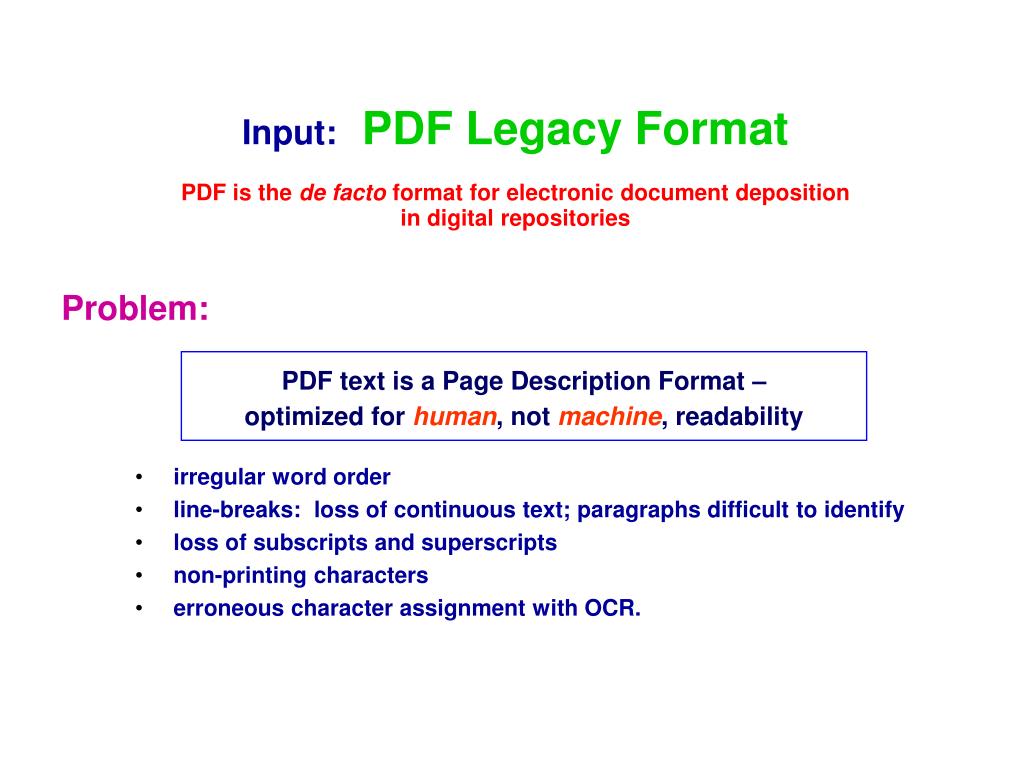 Input: PDF Legacy Format

PDF is the de facto format for electronic document deposition in digital repositories

Problem:

PDF text is a Page Description Format – optimized for human, not machine, readability

• irregular word order
• line-breaks: loss of continuous text; paragraphs difficult to identify
• loss of subscripts and superscripts
• non-printing characters
• erroneous character assignment with OCR.